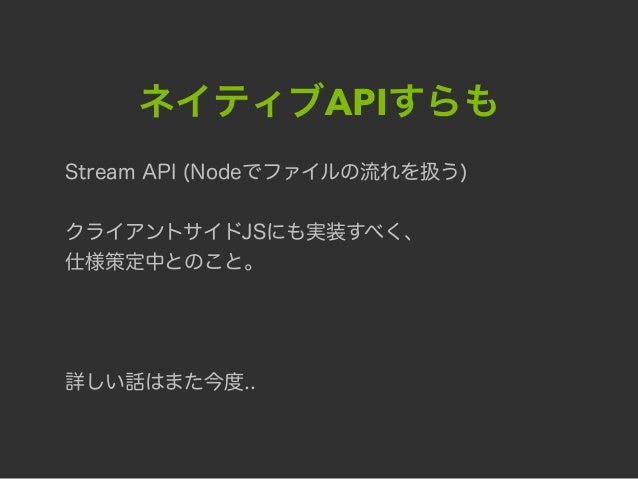 ネイティブAPIすらも

Stream API (Nodeでファイルの流れを扱う)

クライアントサイドJSにも実装すべく、
仕様策定中とのこと。

詳しい話はまた今度..